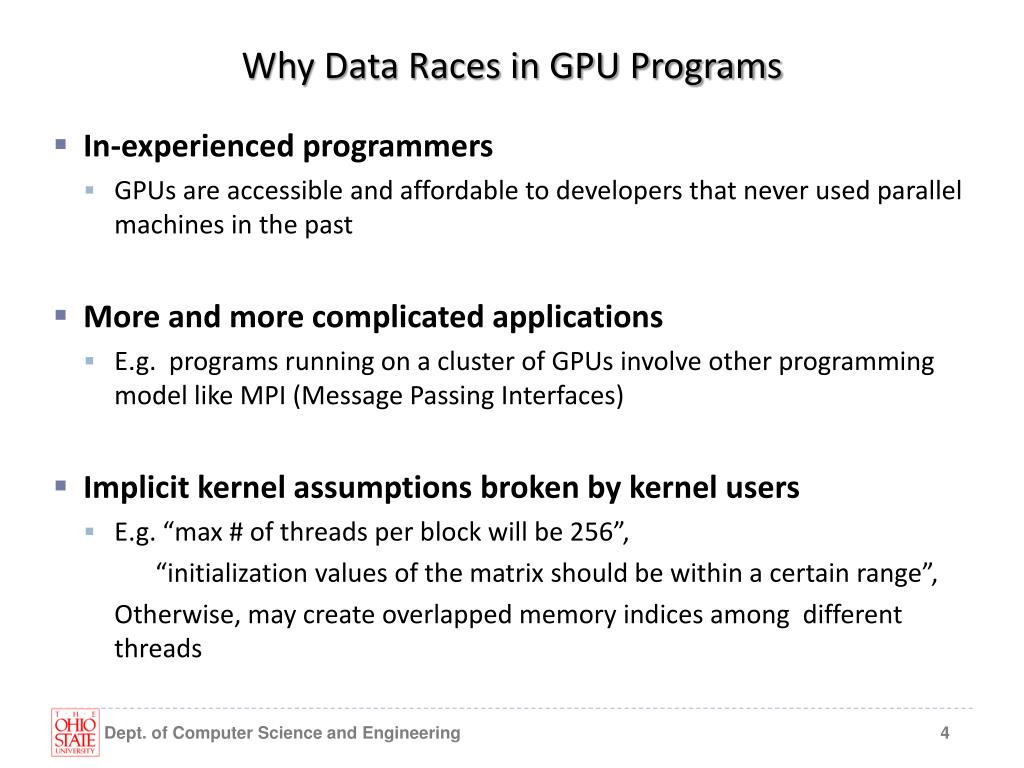 Why Data Races in GPU Programs

In-experienced programmers

GPUs are accessible and affordable to developers that never used parallel machines in the past

More and more complicated applications

E.g. programs running on a cluster of GPUs involve other programming model like MPI (Message Passing Interfaces)

Implicit kernel assumptions broken by kernel users

E.g. “max # of threads per block will be 256”,

“initialization values of the matrix should be within a certain range”,

Otherwise, may create overlapped memory indices among different threads

THE OHIO STATE UNIVERSITY

Dept. of Computer Science and Engineering

4